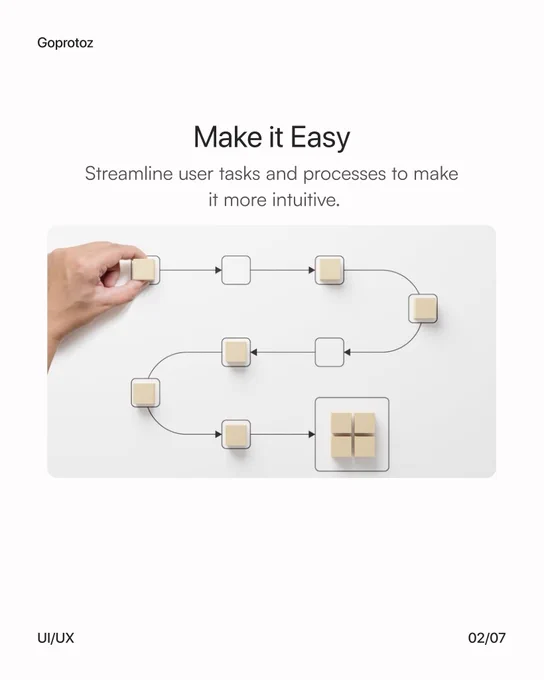 Goprotoz

Make it Easy

Streamline user tasks and processes to make it more intuitive.

UI/UX

02/07